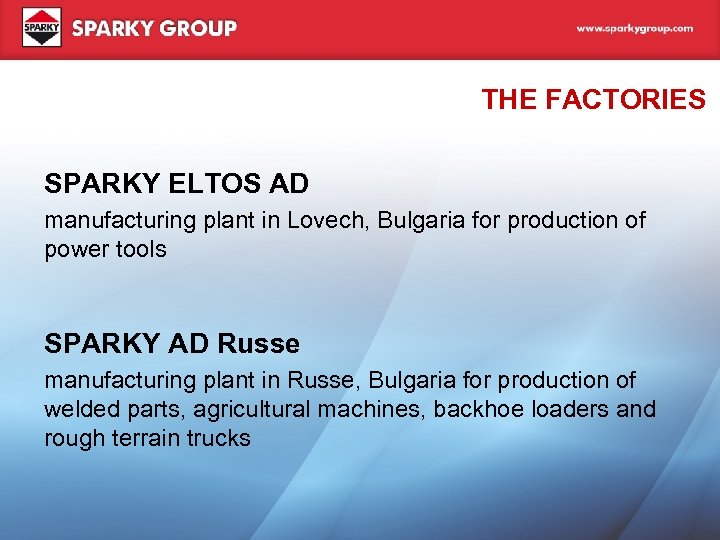 SPARKY SPARKY GROUP www.sparkygroup.com

THE FACTORIES

SPARKY ELTOS AD
manufacturing plant in Lovech, Bulgaria for production of power tools

SPARKY AD Russe
manufacturing plant in Russe, Bulgaria for production of welded parts, agricultural machines, backhoe loaders and rough terrain trucks